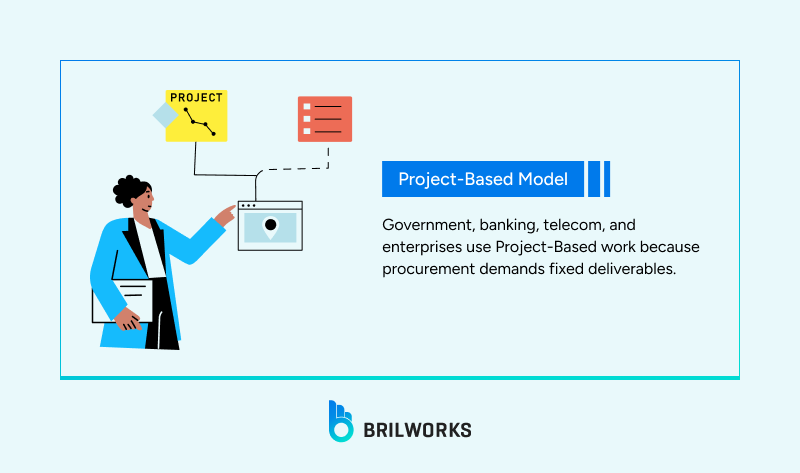 PROJECT

Project-Based Model

Government, banking, telecom, and enterprises use Project-Based work because procurement demands fixed deliverables.

BRILWORKS